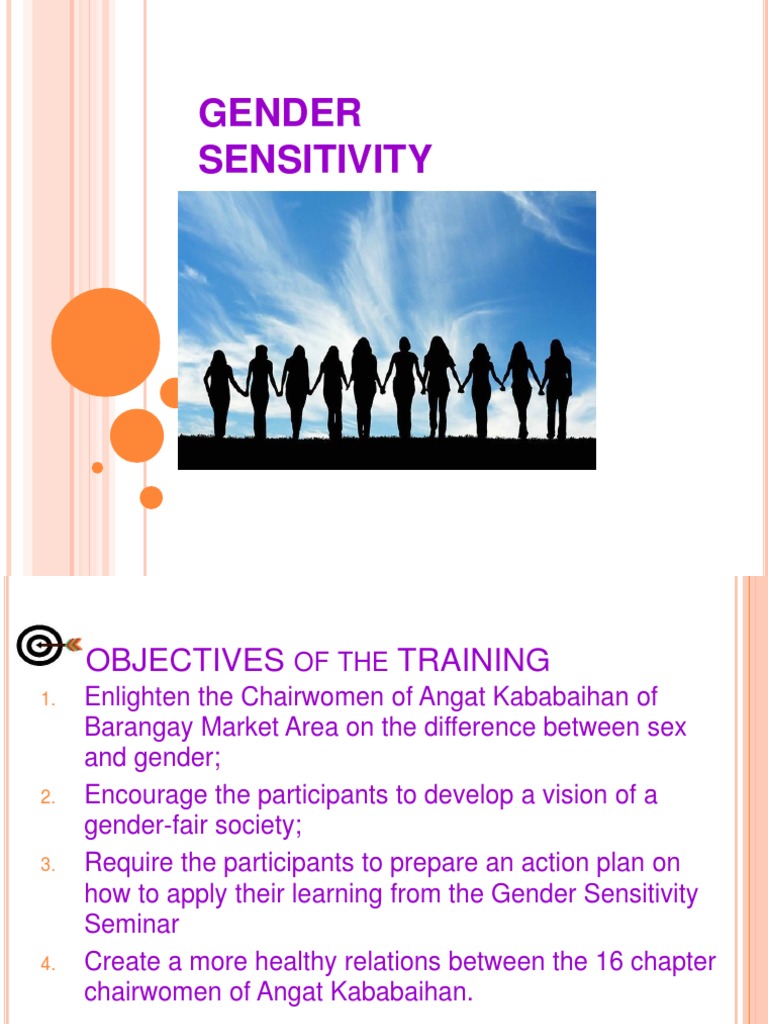 GENDER SENSITIVITY

OBJECTIVES OF THE TRAINING

1. Enlighten the Chairwomen of Angat Kababaihan of Barangay Market Area on the difference between sex and gender;
2. Encourage the participants to develop a vision of a gender-fair society;
3. Require the participants to prepare an action plan on how to apply their learning from the Gender Sensitivity Seminar
4. Create a more healthy relations between the 16 chapter chairwomen of Angat Kababaihan.